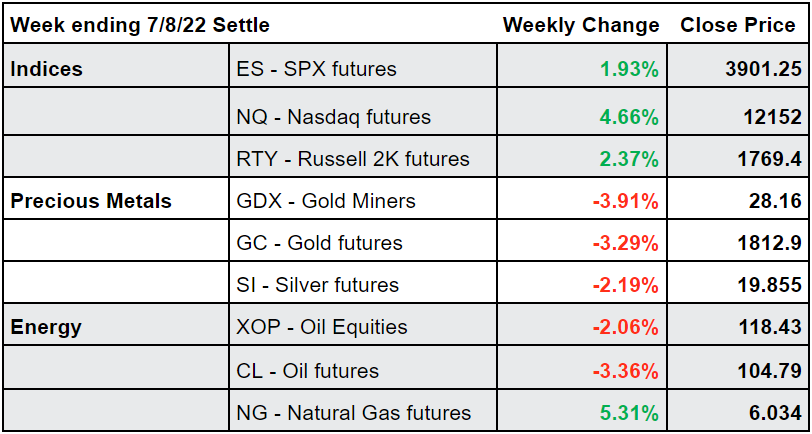 | Week ending 7/8/22 Settle | | Weekly Change | Close Price |
|---|---|---|---|
| Indices | ES - SPX futures | 1.93% | 3901.25 |
| | NQ - Nasdaq futures | 4.66% | 12152 |
| | RTY - Russell 2K futures | 2.37% | 1769.4 |
| Precious Metals | GDX - Gold Miners | -3.91% | 28.16 |
| | GC - Gold futures | -3.29% | 1812.9 |
| | SI - Silver futures | -2.19% | 19.855 |
| Energy | XOP - Oil Equities | -2.06% | 118.43 |
| | CL - Oil futures | -3.36% | 104.79 |
| | NG - Natural Gas futures | 5.31% | 6.034 |